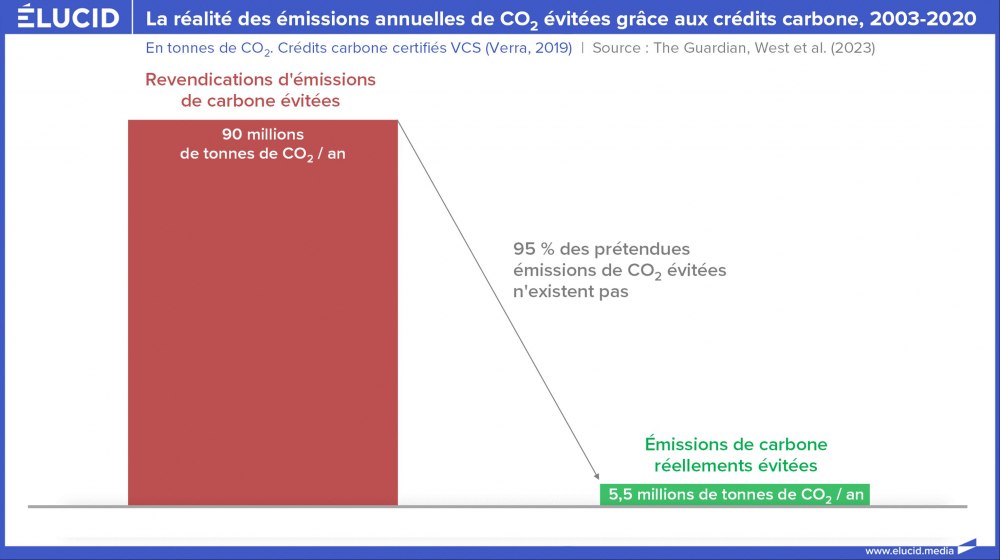 ÉLUCID
La réalité des émissions annuelles de $CO_2$ évitées grâce aux crédits carbone, 2003-2020

En tonnes de $CO_2$. Crédits carbone certifiés VCS (Verra, 2019) | Source : The Guardian, West et al. (2023)

Revendications d'émissions de carbone évitées

90 millions de tonnes de $CO_2$ / an

95 % des prétendues émissions de $CO_2$ évitées n'existent pas

Émissions de carbone réellements évitées

5,5 millions de tonnes de $CO_2$ / an

www.elucid.media